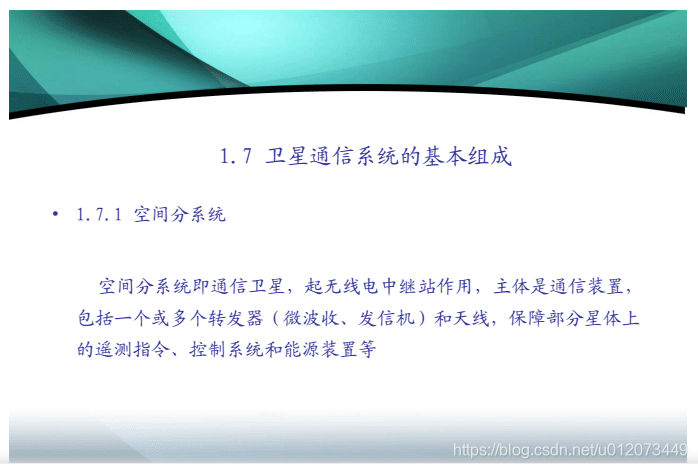 1.7 卫星通信系统的基本组成

• 1.7.1 空间分系统

空间分系统即通信卫星，起无线电中继站作用，主体是通信装置，包括一个或多个转发器（微波收、发信机）和天线，保障部分星体上的遥测指令、控制系统和能源装置等

https://blog.csdn.net/u012073449